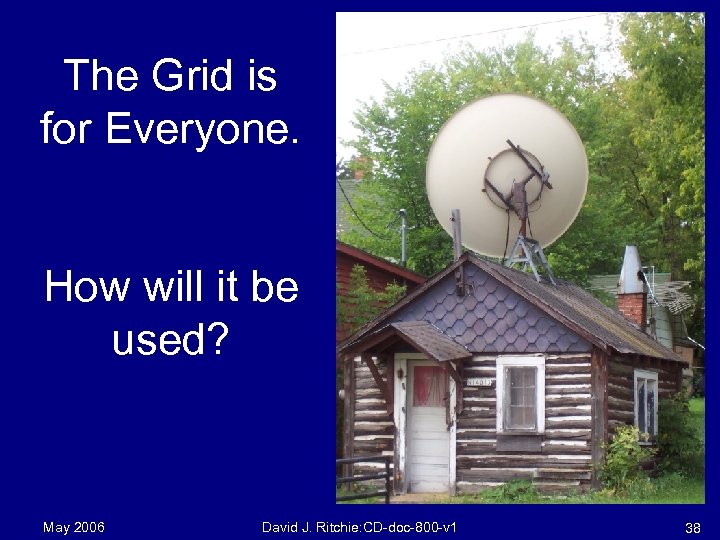 The Grid is for Everyone.

How will it be used?

May 2006

David J. Ritchie:CD-doc-800-v1

38